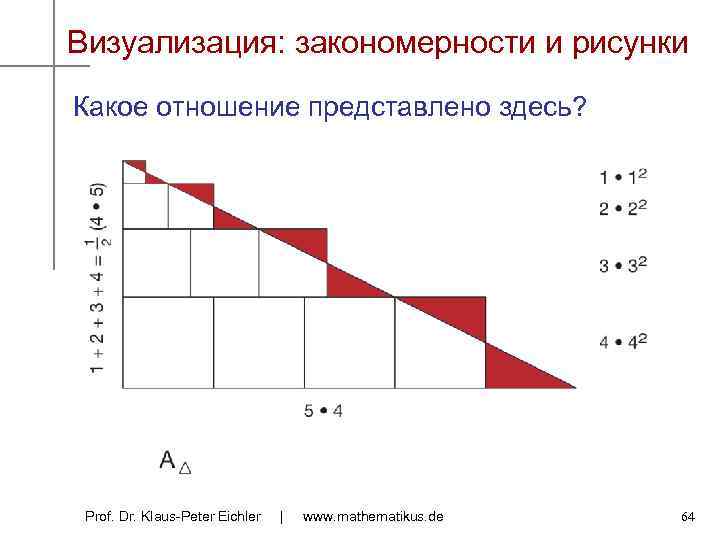 Визуализация: закономерности и рисунки

Какое отношение представлено здесь?

$1 + 2 + 3 + 4 = \frac{1}{2}(4 \bullet 5)$

$1 \bullet 1^2$

$2 \bullet 2^2$

$3 \bullet 3^2$

$4 \bullet 4^2$

$5 \bullet 4$

$A_\triangle$

Prof. Dr. Klaus-Peter Eichler | www.mathematikus.de

64